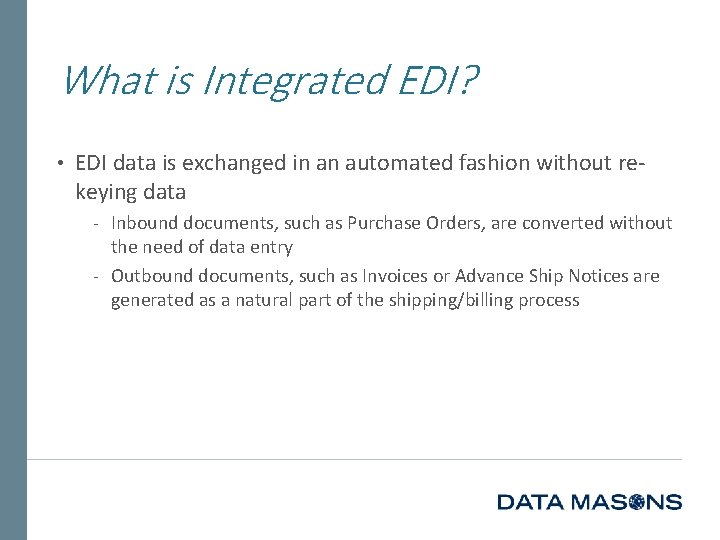 What is Integrated EDI?

• EDI data is exchanged in an automated fashion without re-keying data

- Inbound documents, such as Purchase Orders, are converted without the need of data entry
- Outbound documents, such as Invoices or Advance Ship Notices are generated as a natural part of the shipping/billing process

DATA MASONS